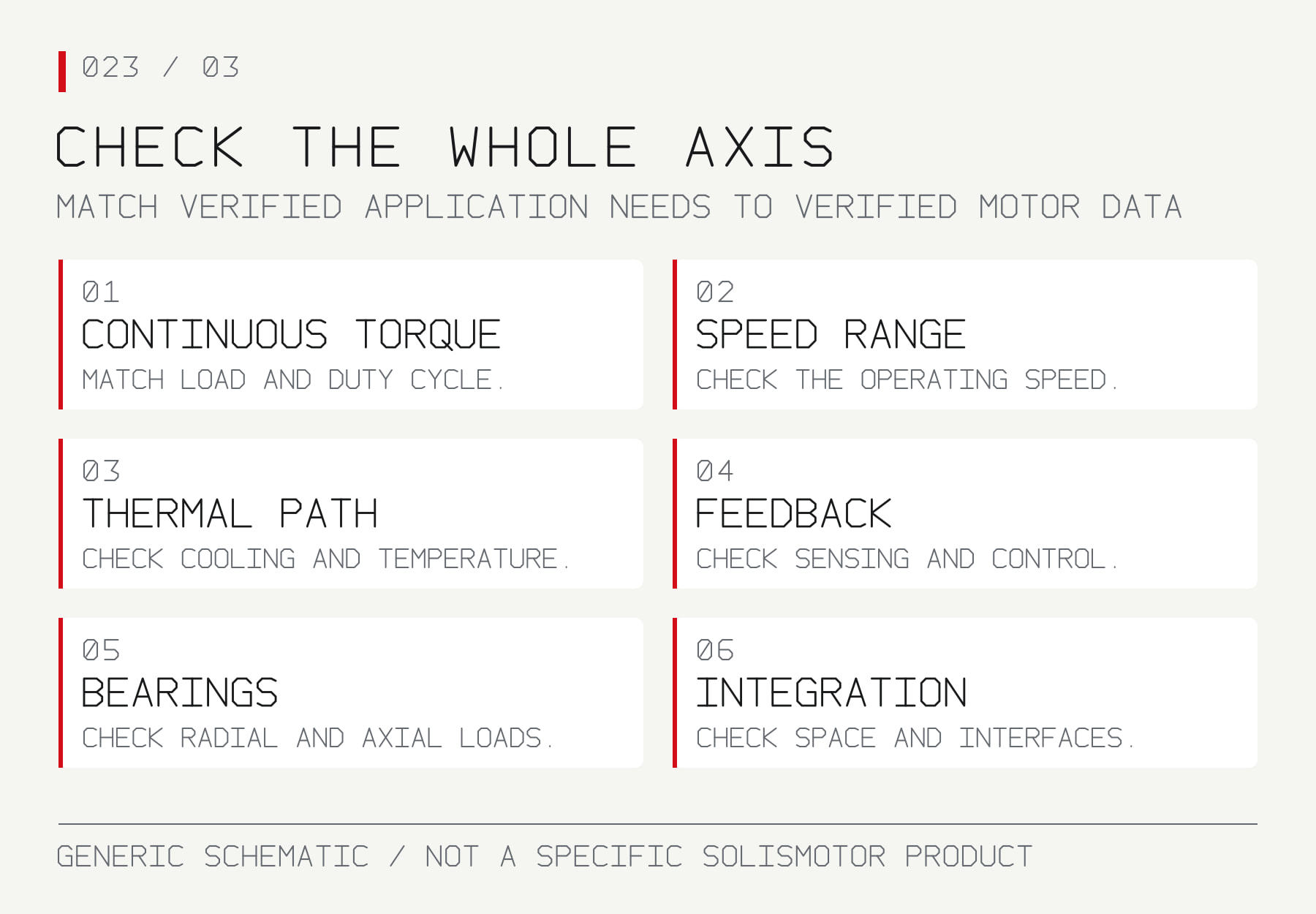 023 / 03

CHECK THE WHOLE AXIS

MATCH VERIFIED APPLICATION NEEDS TO VERIFIED MOTOR DATA

01
CONTINUOUS TORQUE
MATCH LOAD AND DUTY CYCLE.

02
SPEED RANGE
CHECK THE OPERATING SPEED.

03
THERMAL PATH
CHECK COOLING AND TEMPERATURE.

04
FEEDBACK
CHECK SENSING AND CONTROL.

05
BEARINGS
CHECK RADIAL AND AXIAL LOADS.

06
INTEGRATION
CHECK SPACE AND INTERFACES.

GENERIC SCHEMATIC / NOT A SPECIFIC SOLISMOTOR PRODUCT